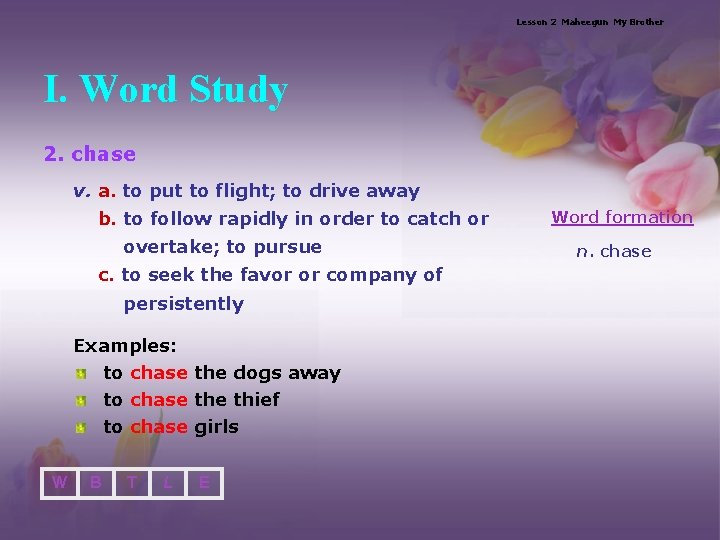 Lesson 2 Maheegun My Brother

I. Word Study

2. chase

v. a. to put to flight; to drive away
b. to follow rapidly in order to catch or overtake; to pursue
c. to seek the favor or company of persistently

Word formation

n. chase

Examples:
to chase the dogs away
to chase the thief
to chase girls

W B T L E